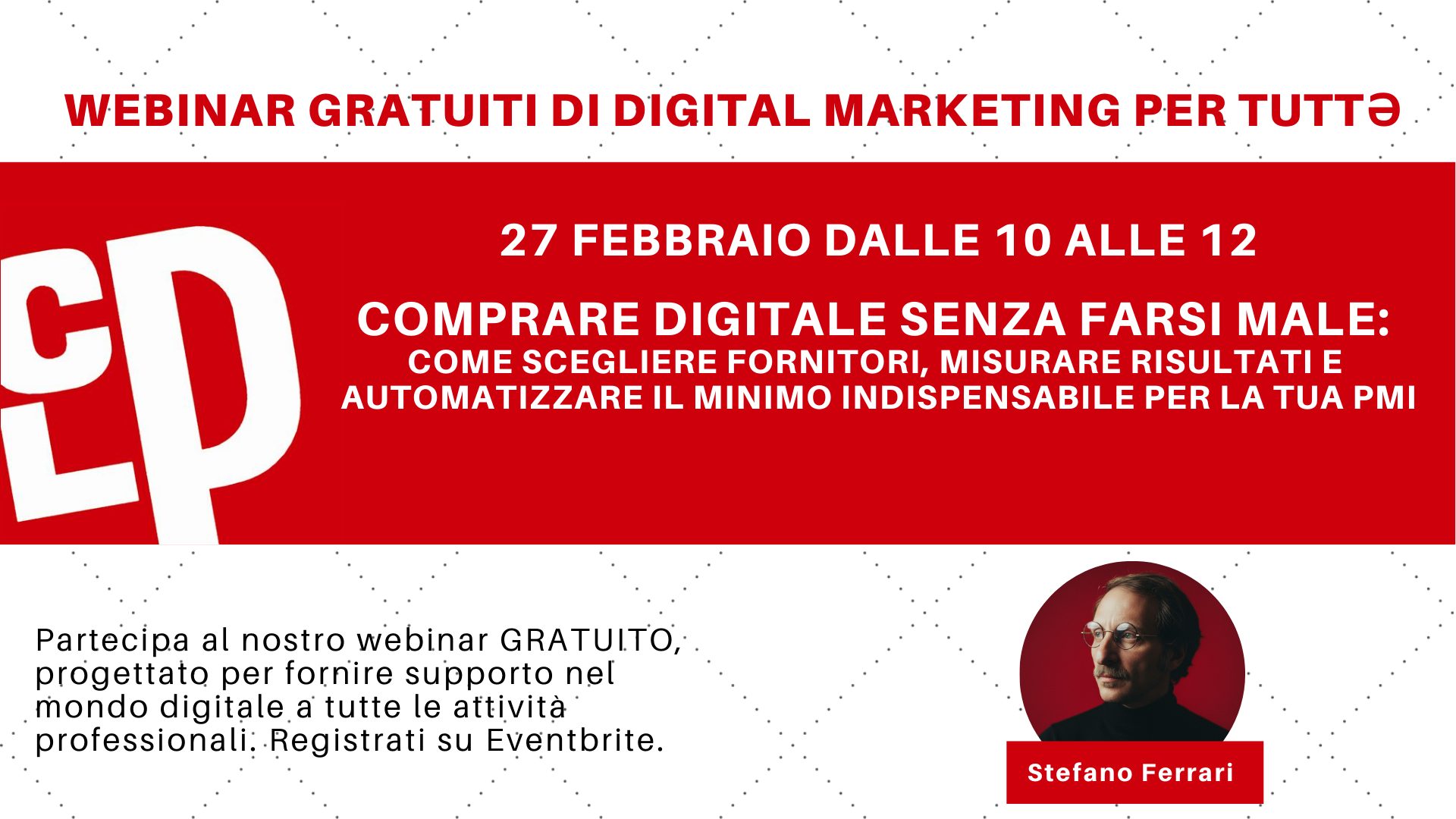 WEBINAR GRATUITI DI DIGITAL MARKETING PER TUTTƏ

CLP

27 FEBBRAIO DALLE 10 ALLE 12

COMPRARE DIGITALE SENZA FARSI MALE:
COME SCEGLIERE FORNITORI, MISURARE RISULTATI E AUTOMATIZZARE IL MINIMO INDISPENSABILE PER LA TUA PMI

Partecipa al nostro webinar GRATUITO, progettato per fornire supporto nel mondo digitale a tutte le attività professionali. Registrati su Eventbrite.

Stefano Ferrari